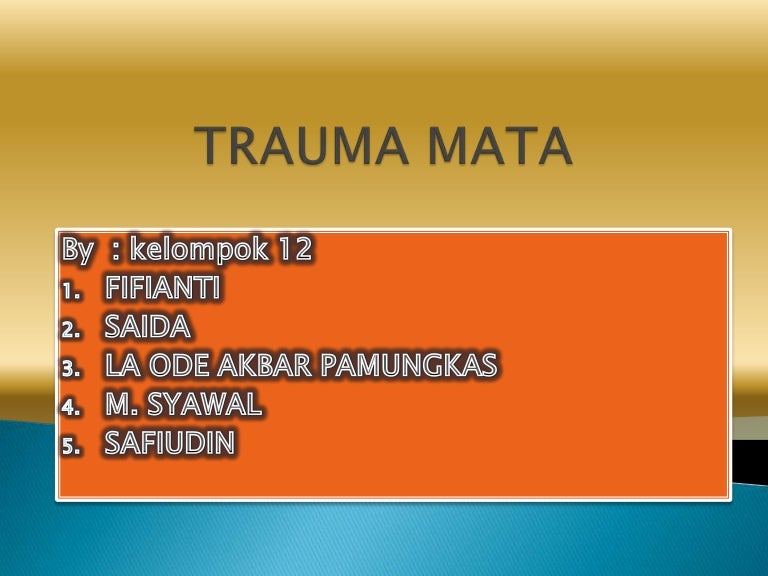 TRAUMA MATA

By : kelompok 12
1. FIFIANTI
2. SAIDA
3. LA ODE AKBAR PAMUNGKAS
4. M. SYAWAL
5. SAFIUDIN